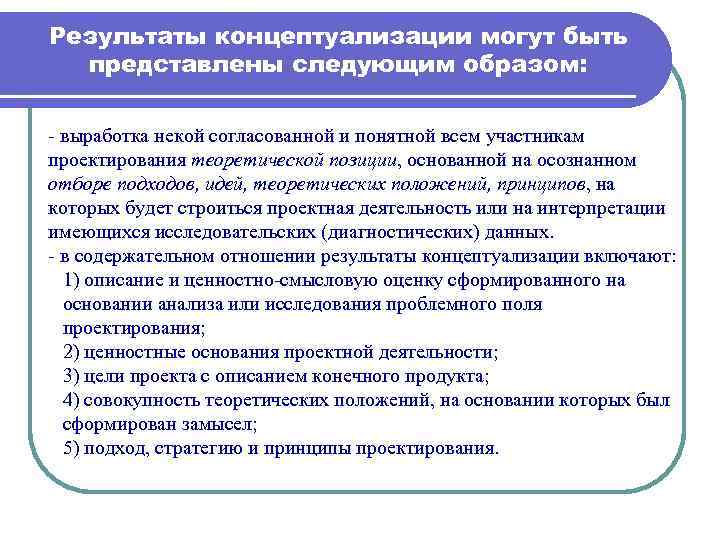 Результаты концептуализации могут быть представлены следующим образом:

- выработка некой согласованной и понятной всем участникам проектирования теоретической позиции, основанной на осознанном отборе подходов, идей, теоретических положений, принципов, на которых будет строиться проектная деятельность или на интерпретации имеющихся исследовательских (диагностических) данных.
- в содержательном отношении результаты концептуализации включают:
1) описание и ценностно-смысловую оценку сформированного на основании анализа или исследования проблемного поля проектирования;
2) ценностные основания проектной деятельности;
3) цели проекта с описанием конечного продукта;
4) совокупность теоретических положений, на основании которых был сформирован замысел;
5) подход, стратегию и принципы проектирования.